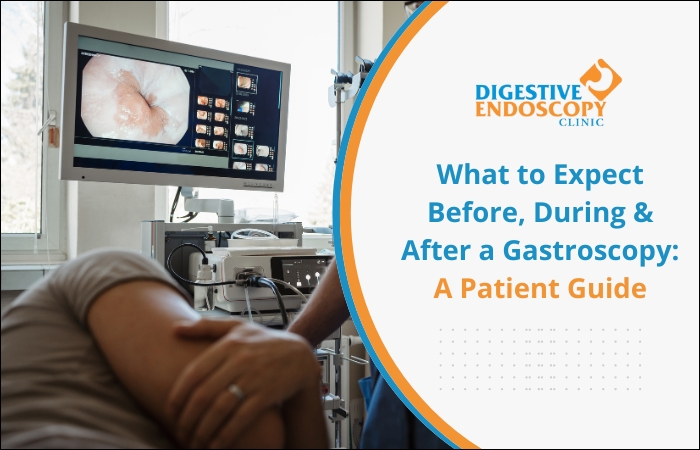 DIGESTIVE ENDOSCOPY CLINIC

What to Expect Before, During & After a Gastroscopy: A Patient Guide